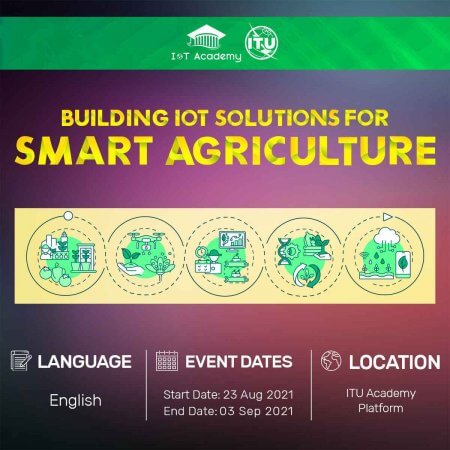 IoT Academy

ITU

BUILDING IOT SOLUTIONS FOR
SMART AGRICULTURE

LANGUAGE

English

EVENT DATES

Start Date: 23 Aug 2021
End Date: 03 Sep 2021

LOCATION

ITU Academy Platform